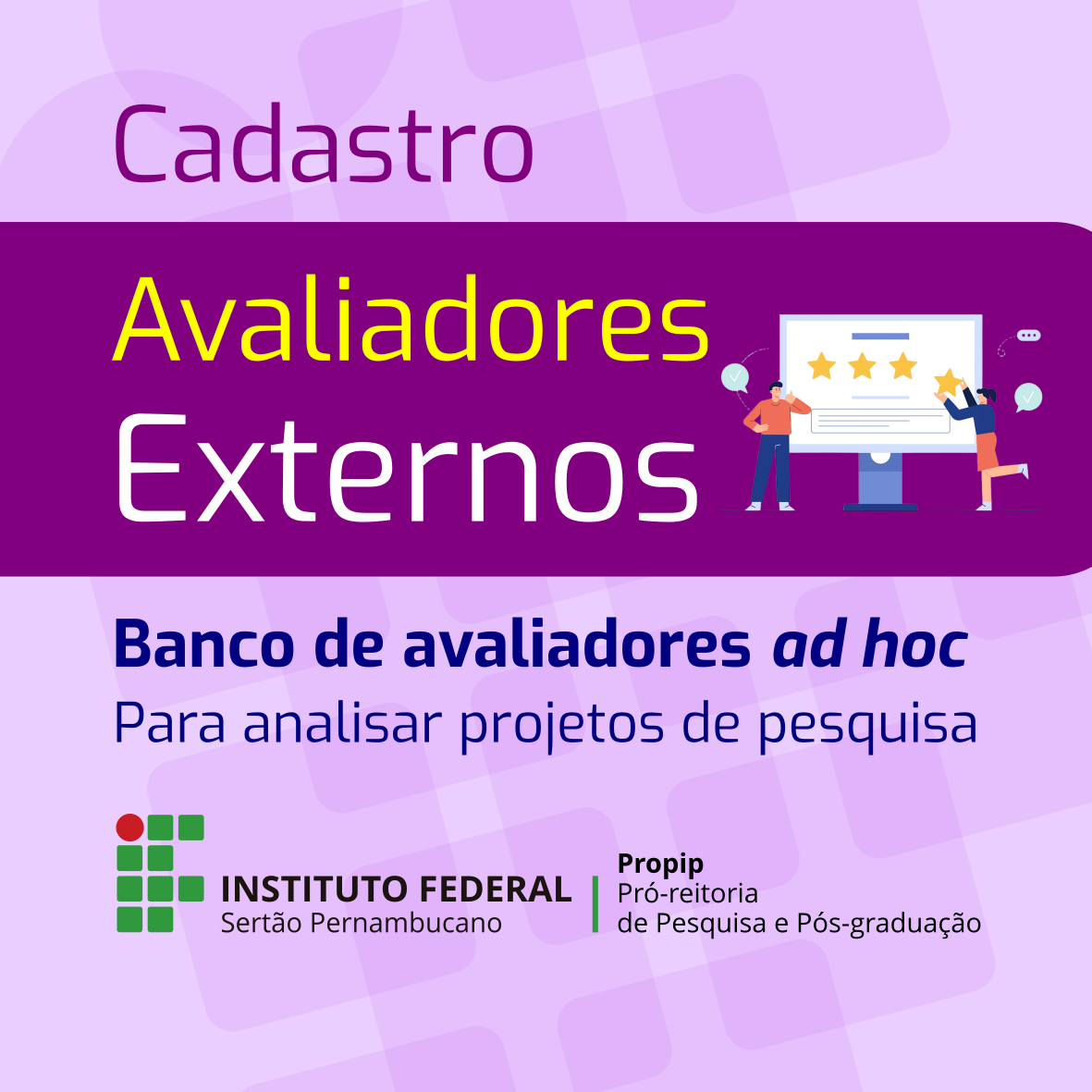 Cadastro

Avaliadores Externos

Banco de avaliadores ad hoc
Para analisar projetos de pesquisa

INSTITUTO FEDERAL
Sertão Pernambucano

Propip
Pró-reitoria
de Pesquisa e Pós-graduação